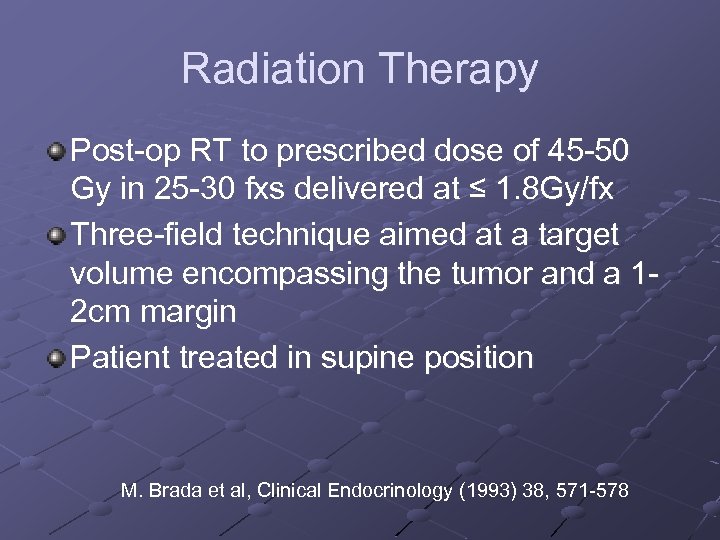 Radiation Therapy

Post-op RT to prescribed dose of 45-50 Gy in 25-30 fxs delivered at ≤ 1.8Gy/fx

Three-field technique aimed at a target volume encompassing the tumor and a 1-2cm margin

Patient treated in supine position

M. Brada et al, Clinical Endocrinology (1993) 38, 571-578